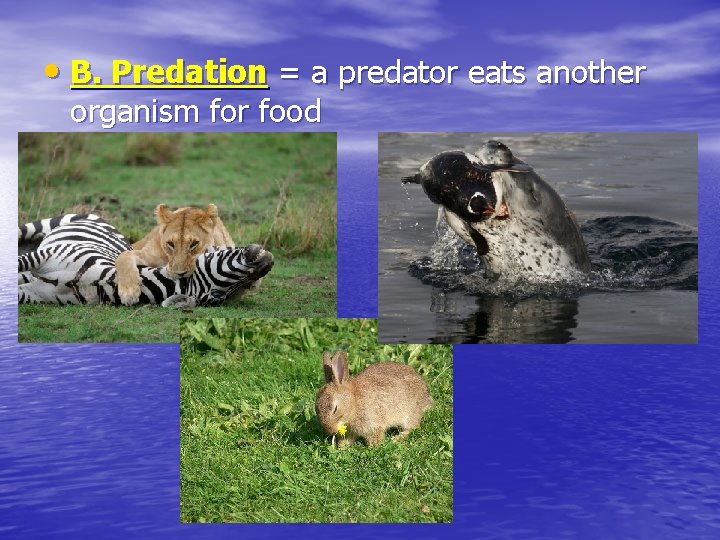 • B. Predation = a predator eats another organism for food